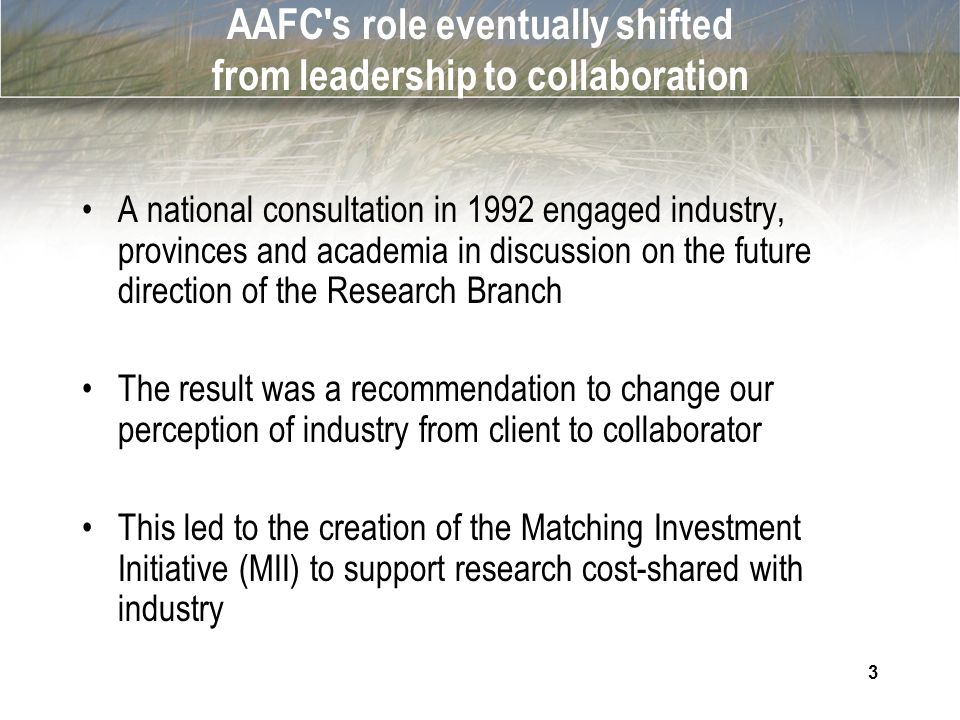 AAFC's role eventually shifted from leadership to collaboration

• A national consultation in 1992 engaged industry, provinces and academia in discussion on the future direction of the Research Branch

• The result was a recommendation to change our perception of industry from client to collaborator

• This led to the creation of the Matching Investment Initiative (MII) to support research cost-shared with industry

3